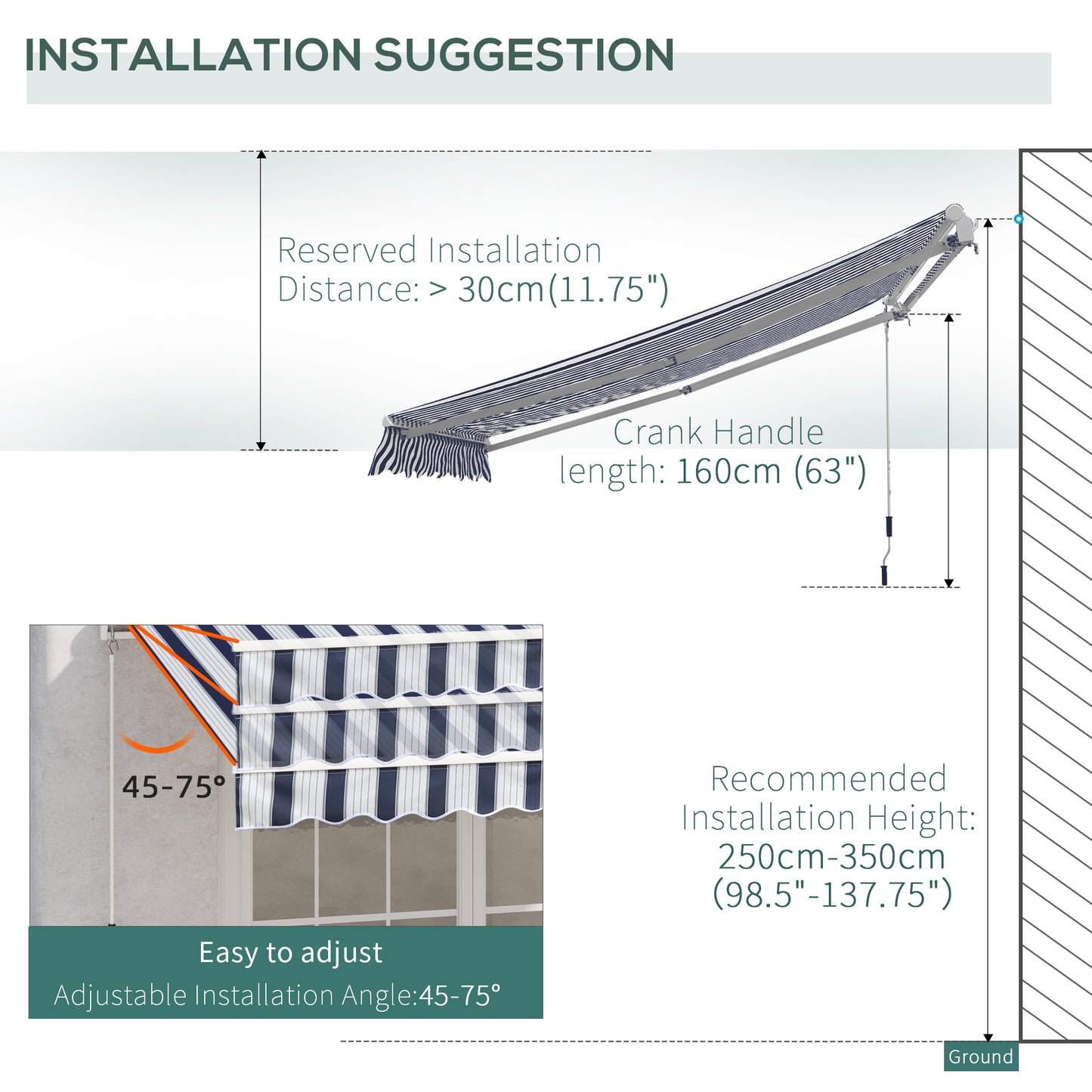 INSTALLATION SUGGESTION

Reserved Installation Distance: > 30cm(11.75")

Crank Handle length: 160cm (63")

45-75°

Easy to adjust

Adjustable Installation Angle:45-75°

Recommended Installation Height: 250cm-350cm (98.5"-137.75")

Ground